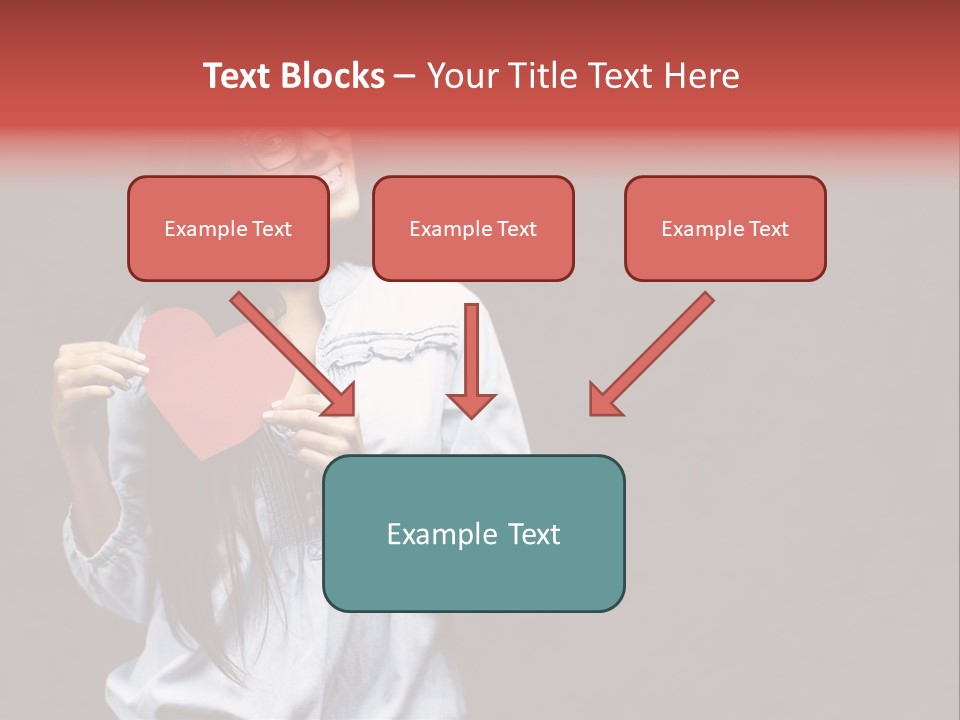 Text Blocks – Your Title Text Here

Example Text

Example Text

Example Text

Example Text